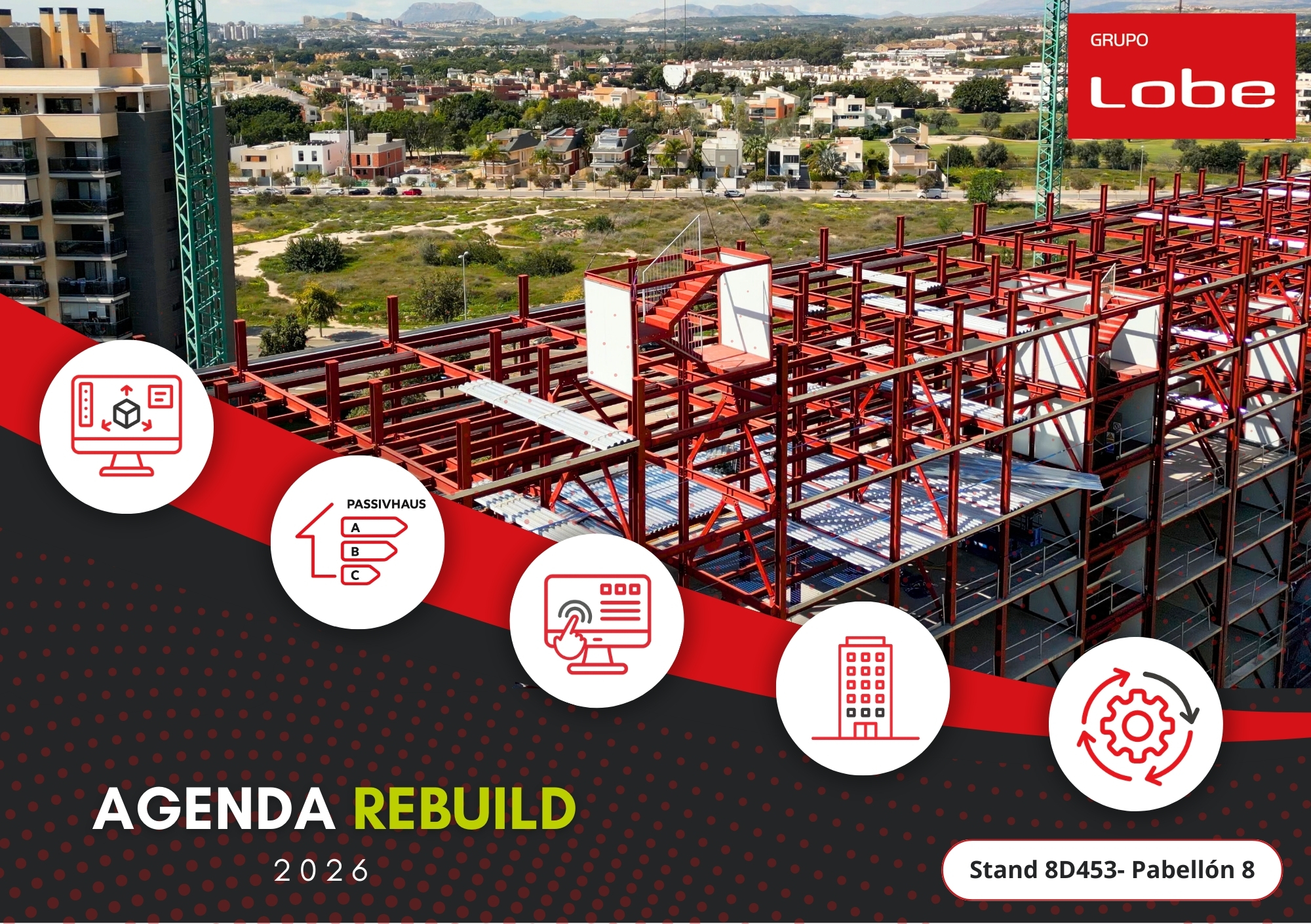 GRUPO
Lobe

PASSIVHAUS
A
B
C

AGENDA REBUILD
2026

Stand 8D453- Pabellón 8